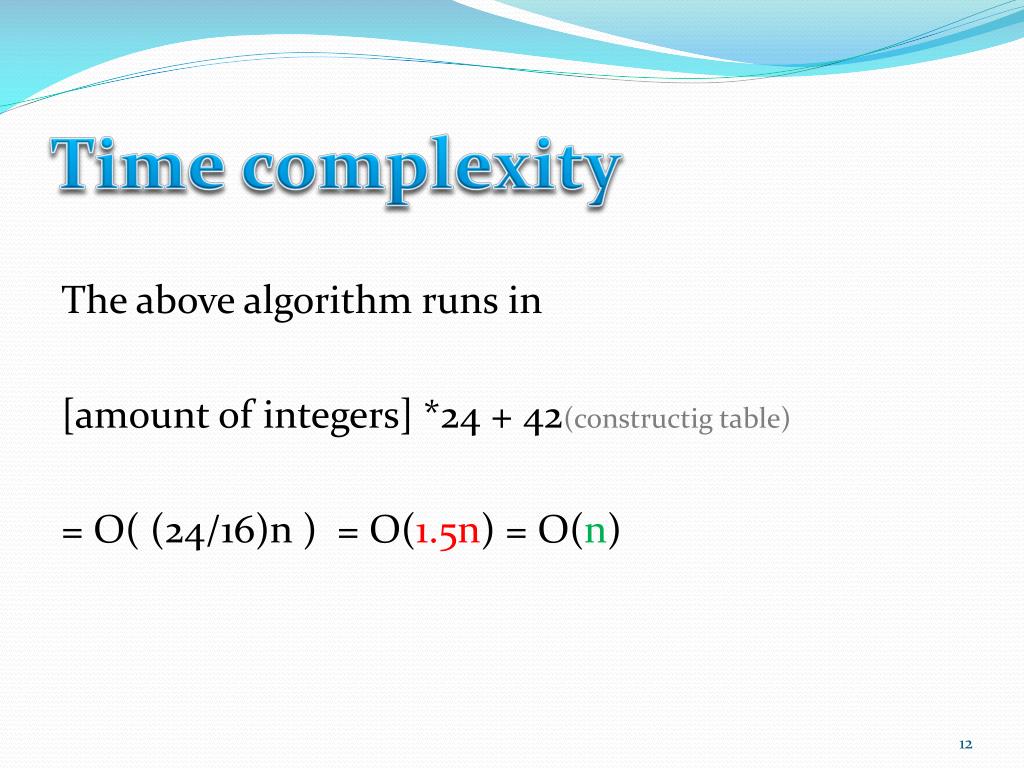 Time complexity

The above algorithm runs in

[amount of integers] *24 + 42(constructig table)

= O( (24/16)n ) = O(1.5n) = O(n)

12